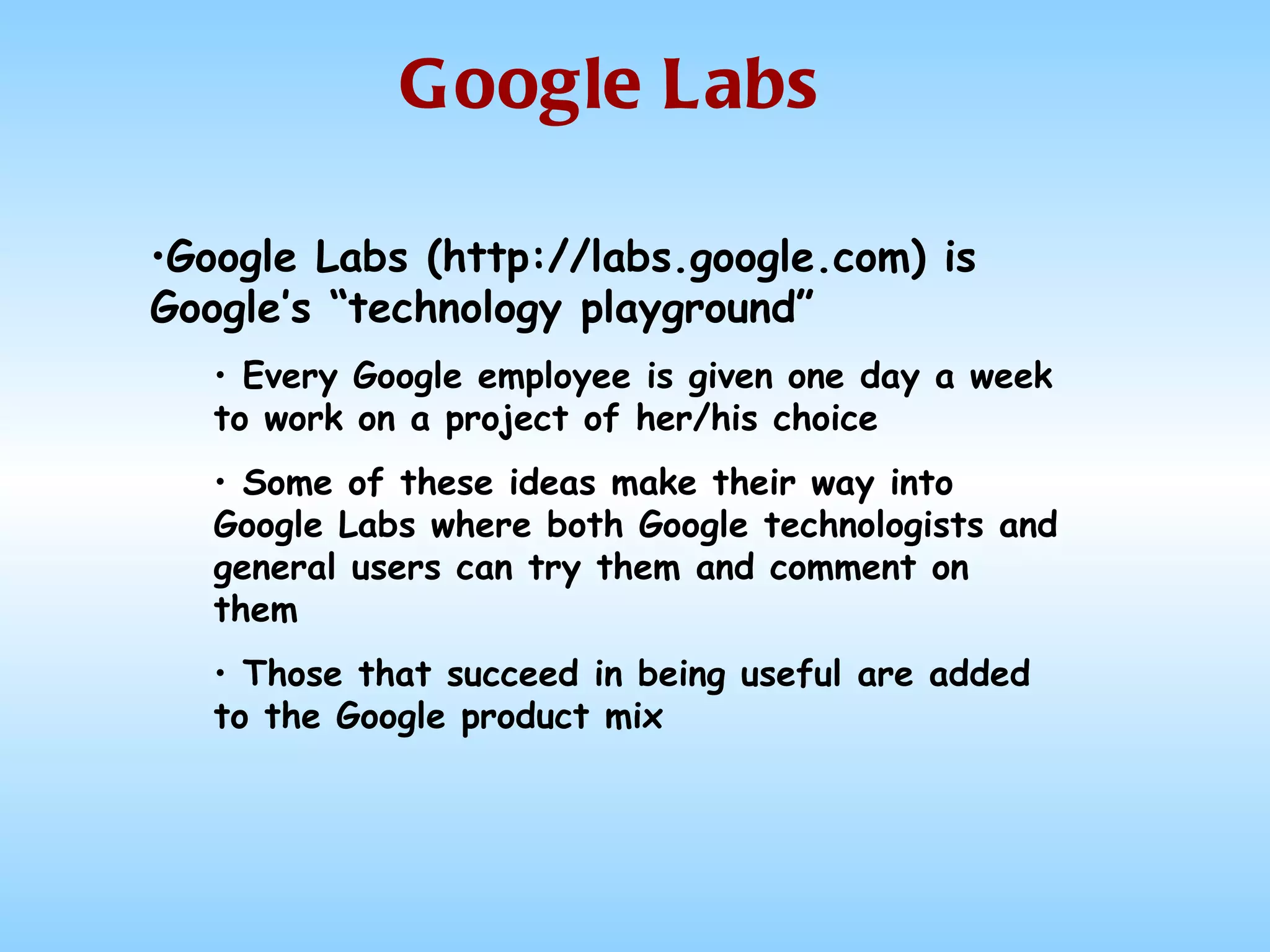 Google Labs

•Google Labs (http://labs.google.com) is Google's "technology playground"

• Every Google employee is given one day a week to work on a project of her/his choice

• Some of these ideas make their way into Google Labs where both Google technologists and general users can try them and comment on them

• Those that succeed in being useful are added to the Google product mix